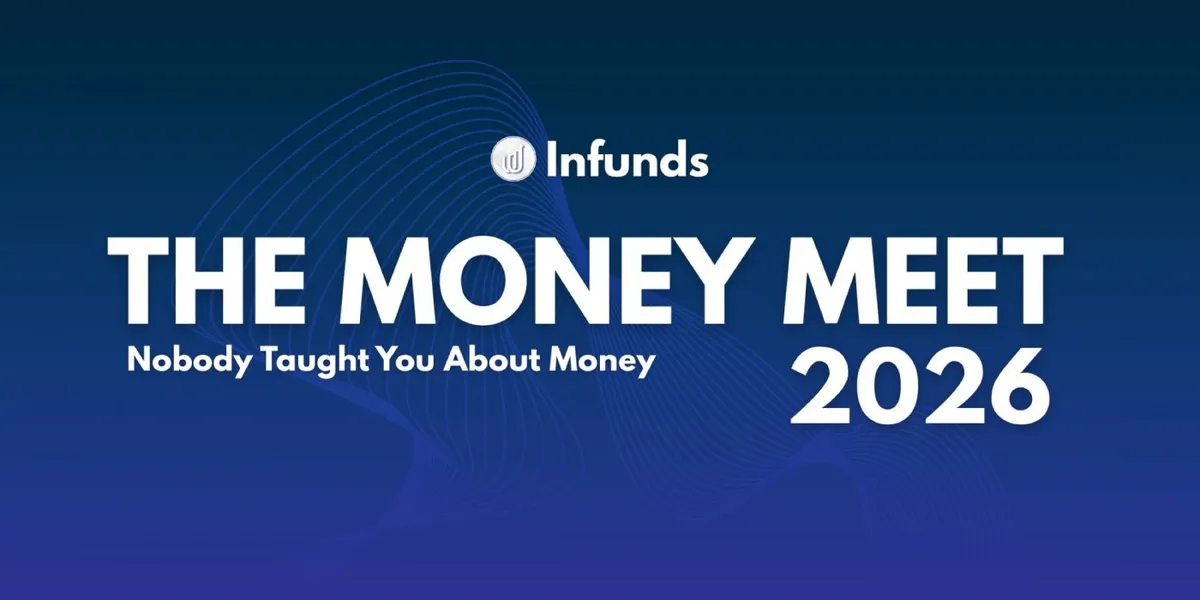 Infunds

THE MONEY MEET

Nobody Taught You About Money

2026